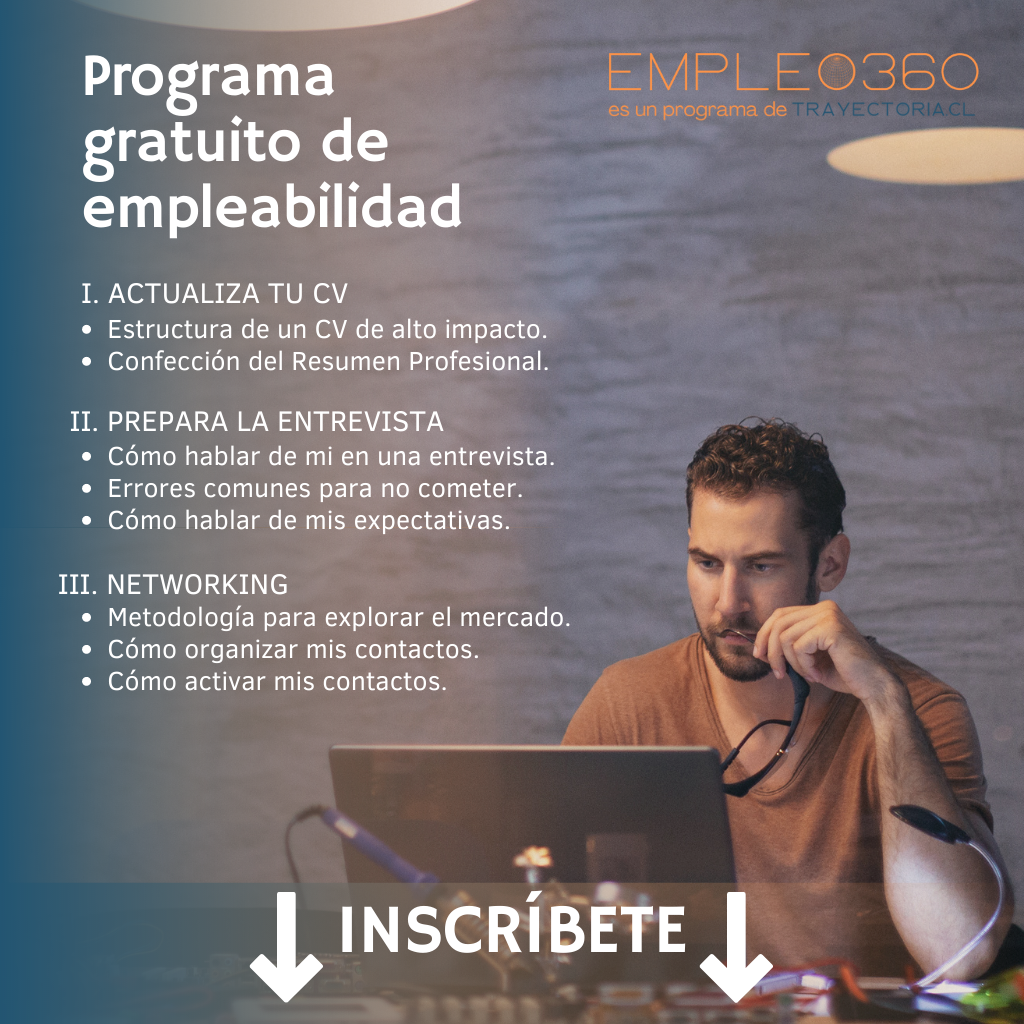 Programa gratuito de empleabilidad

EMPLEO360
es un programa de TRAYECTORIA.CL

I. ACTUALIZA TU CV
• Estructura de un CV de alto impacto.
• Confección del Resumen Profesional.

II. PREPARA LA ENTREVISTA
• Cómo hablar de mi en una entrevista.
• Errores comunes para no cometer.
• Cómo hablar de mis expectativas.

III. NETWORKING
• Metodología para explorar el mercado.
• Cómo organizar mis contactos.
• Cómo activar mis contactos.

INSCRÍBETE